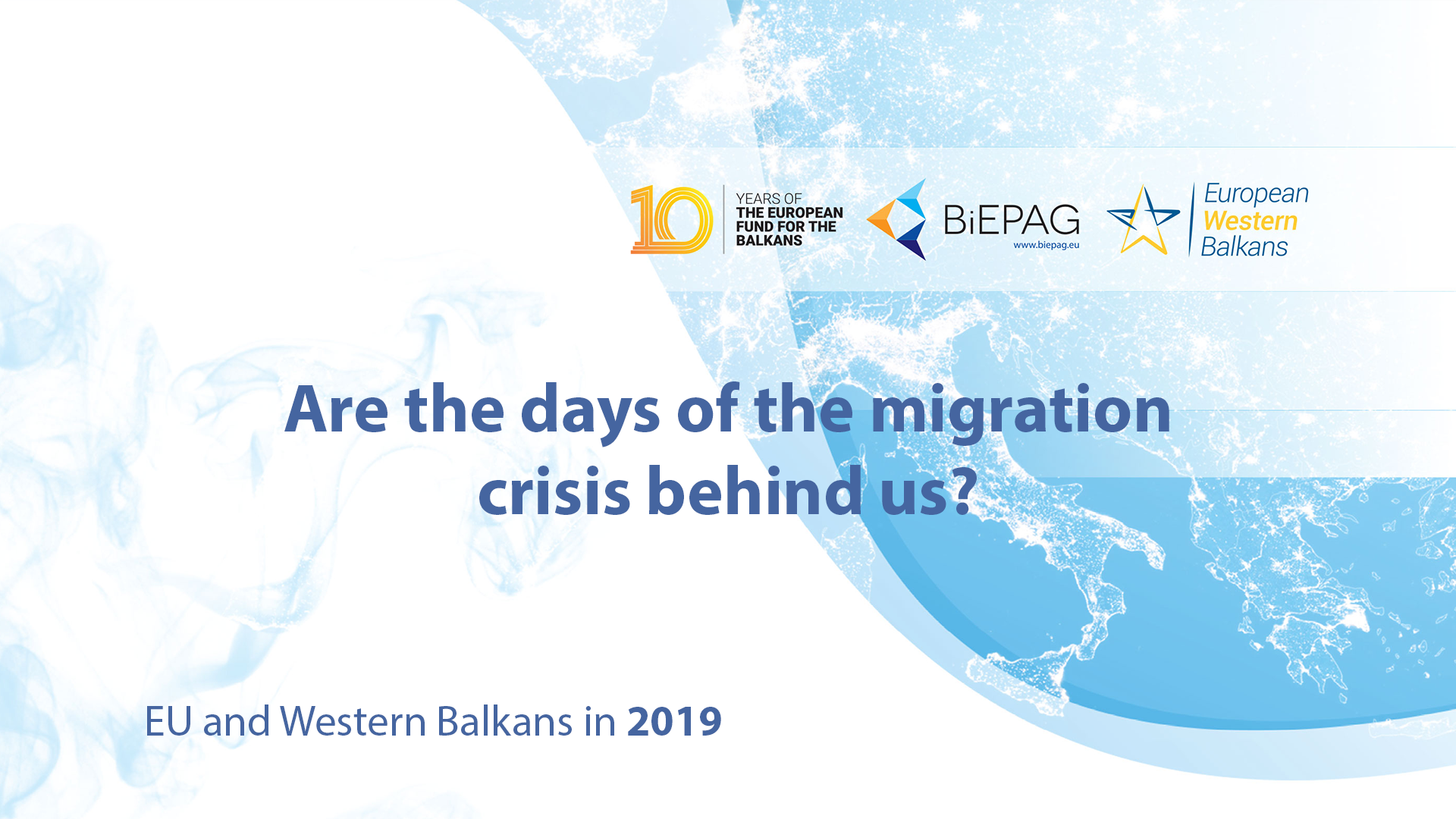 10 YEARS OF THE EUROPEAN FUND FOR THE BALKANS

BiEPAG
www.biepag.eu

European Western Balkans

Are the days of the migration crisis behind us?

EU and Western Balkans in 2019